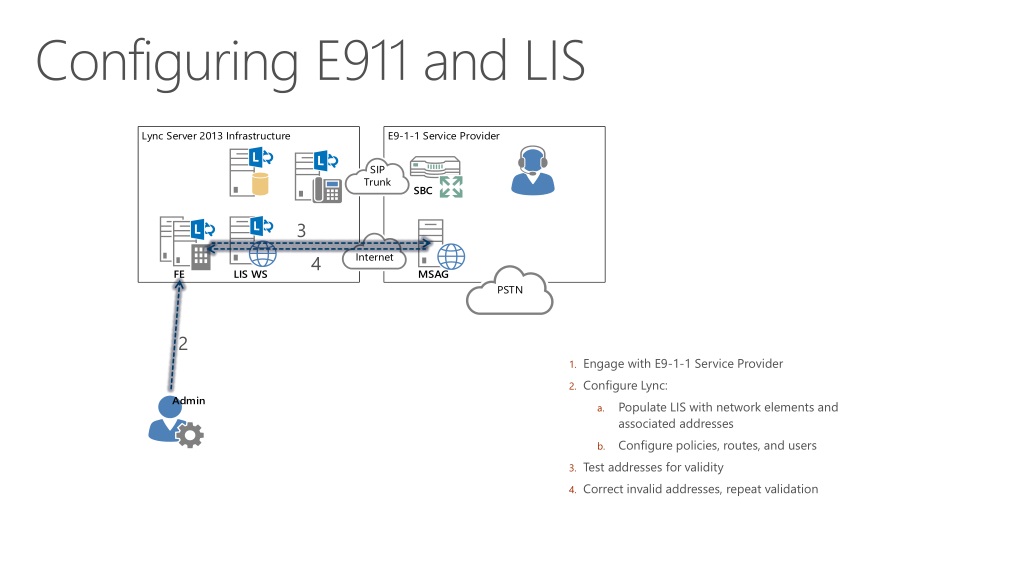 Configuring E911 and LIS

Lync Server 2013 Infrastructure

E9-1-1 Service Provider

SIP Trunk

SBC

3

4

Internet

FE

LIS WS

MSAG

PSTN

2

Admin

1. Engage with E9-1-1 Service Provider
2. Configure Lync:
a. Populate LIS with network elements and associated addresses
b. Configure policies, routes, and users
3. Test addresses for validity
4. Correct invalid addresses, repeat validation